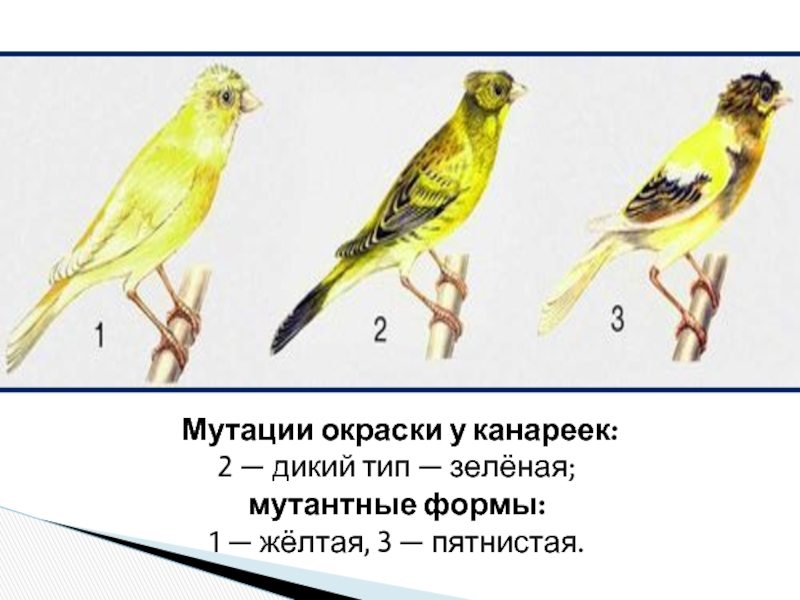 1

2

3

Мутации окраски у канареек:
2 — дикий тип — зелёная;
мутантные формы:
1 — жёлтая, 3 — пятнистая.